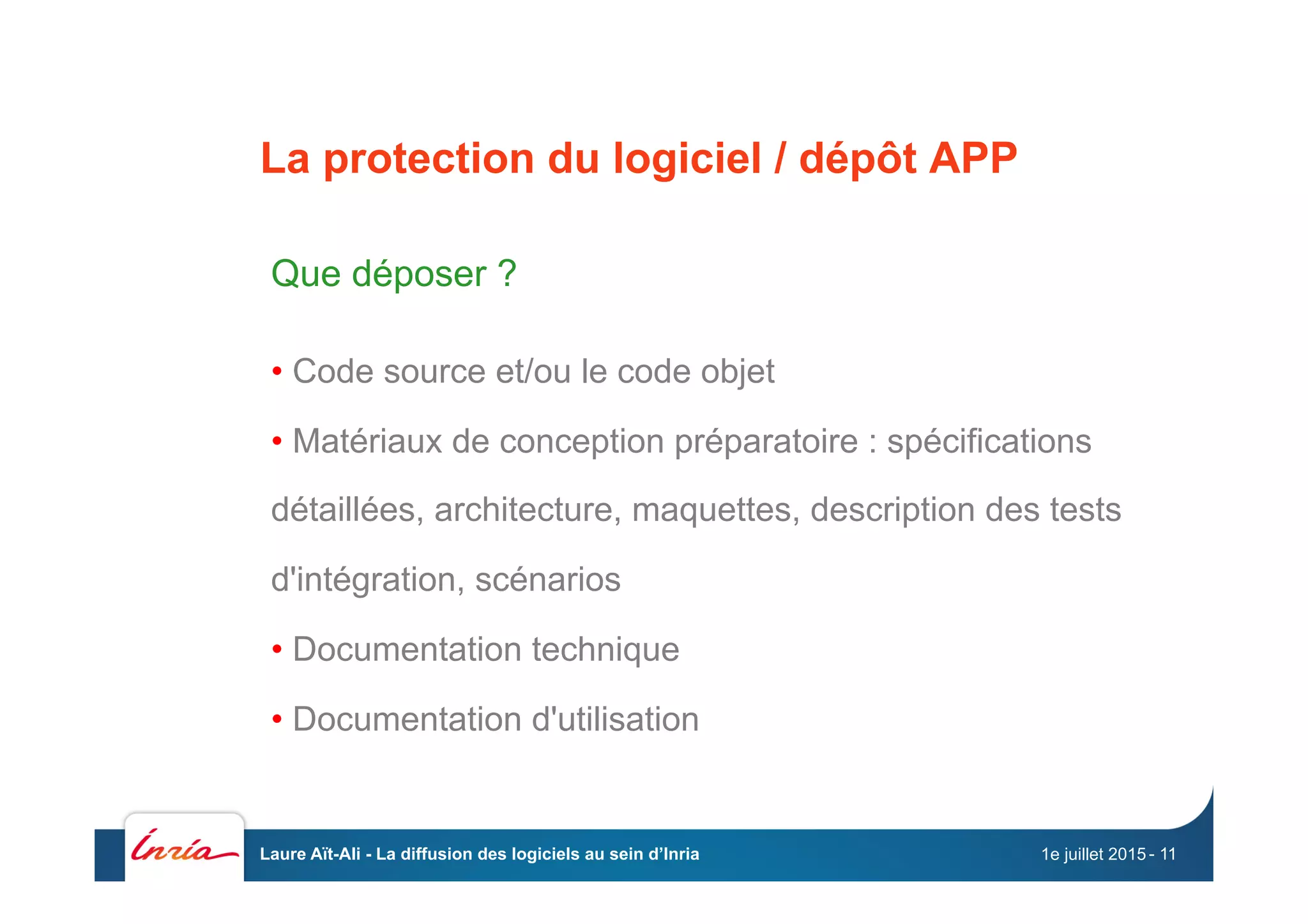 La protection du logiciel / dépôt APP

Que déposer ?

• Code source et/ou le code objet

• Matériaux de conception préparatoire : spécifications détaillées, architecture, maquettes, description des tests d'intégration, scénarios

• Documentation technique

• Documentation d'utilisation

Inria

Laure Aït-Ali - La diffusion des logiciels au sein d'Inria

1e juillet 2015 - 11